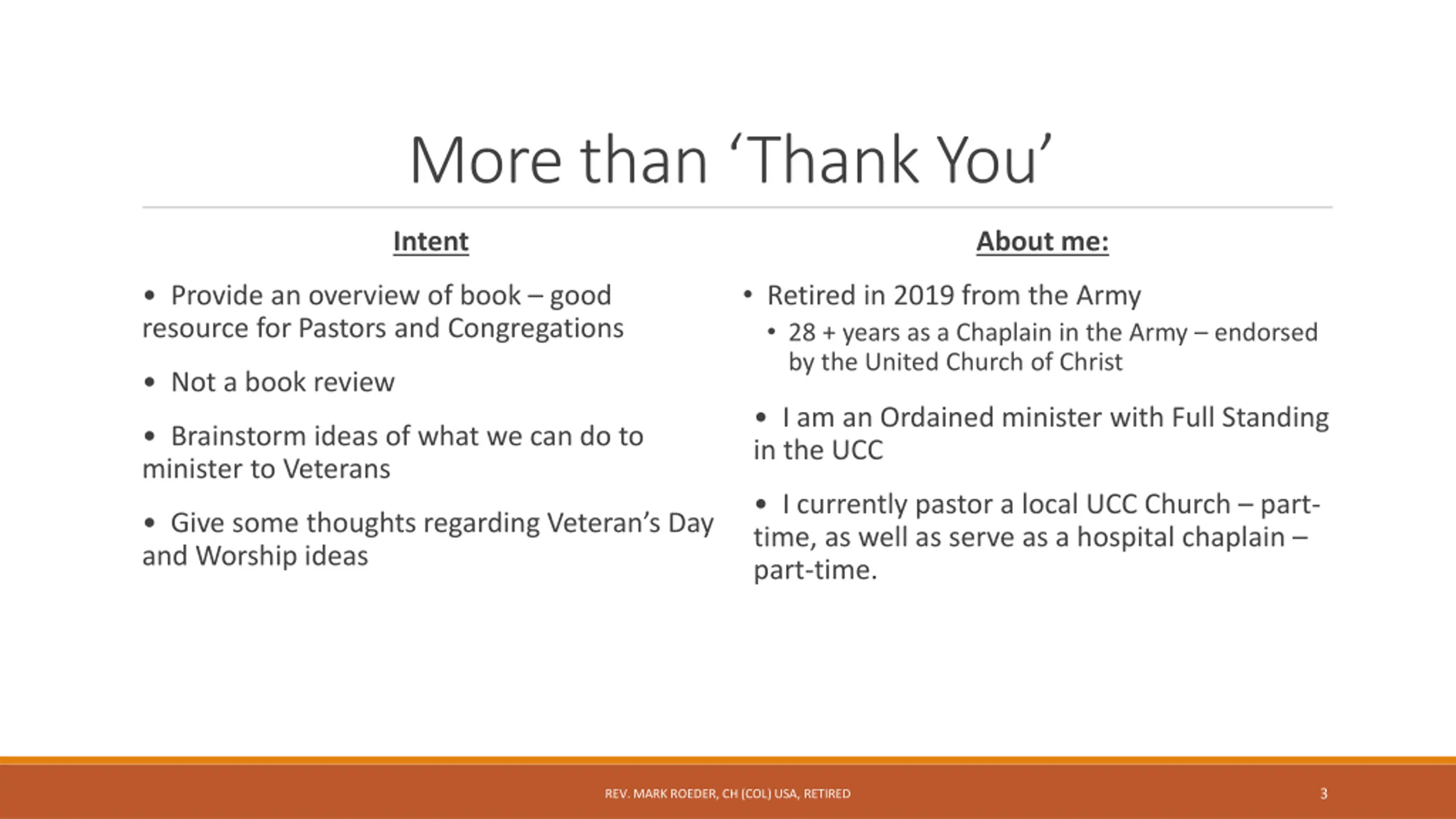 More than ‘Thank You’

Intent

• Provide an overview of book – good resource for Pastors and Congregations

• Not a book review

• Brainstorm ideas of what we can do to minister to Veterans

• Give some thoughts regarding Veteran’s Day and Worship ideas

About me:

• Retired in 2019 from the Army
  • 28 + years as a Chaplain in the Army – endorsed by the United Church of Christ

• I am an Ordained minister with Full Standing in the UCC

• I currently pastor a local UCC Church – part-time, as well as serve as a hospital chaplain – part-time.

REV. MARK ROEDER, CH (COL) USA, RETIRED

3